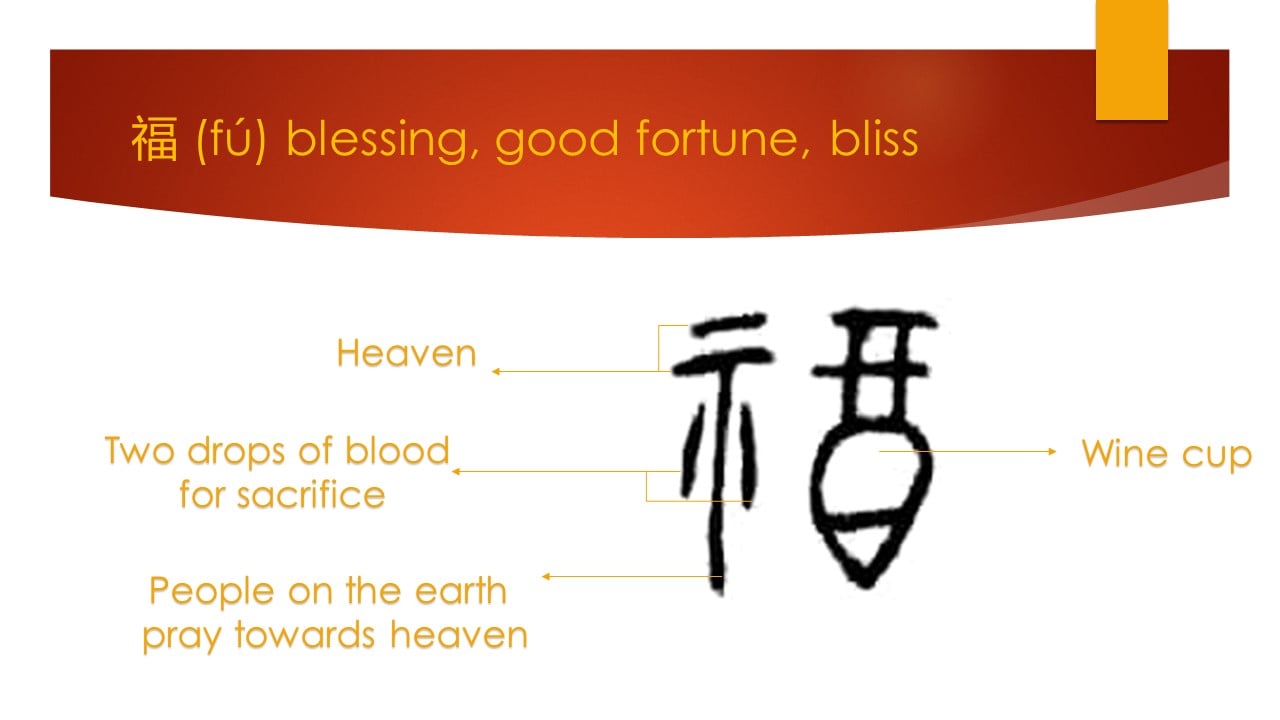 福 (fú) blessing, good fortune, bliss

Heaven

Two drops of blood for sacrifice

People on the earth pray towards heaven

Wine cup